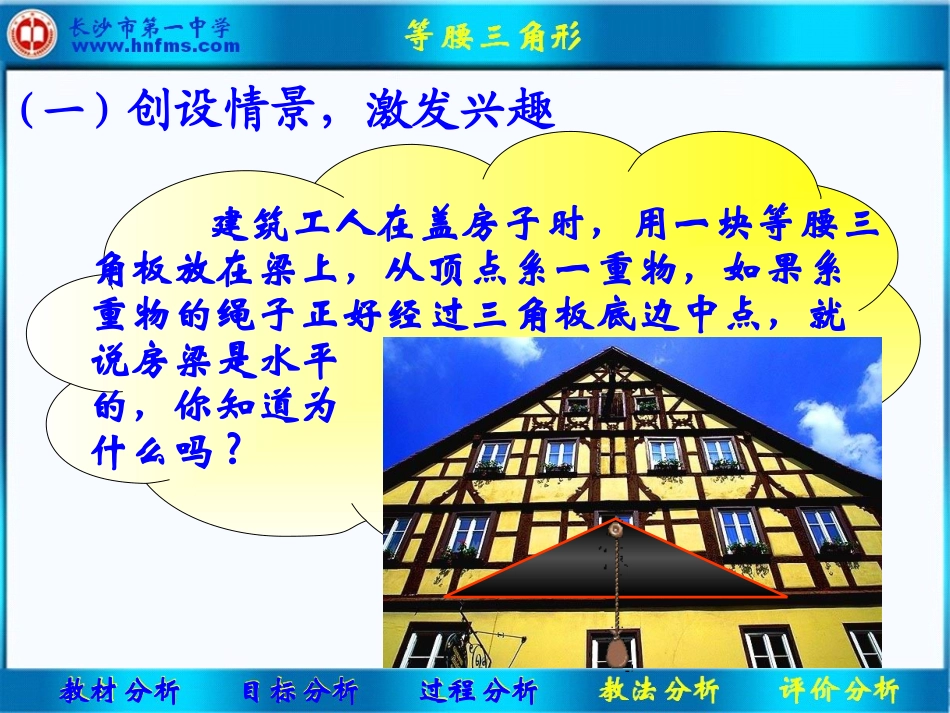 长沙市第一中学
www.hnfms.com

等腰三角形

（一）创设情景，激发兴趣

建筑工人在盖房子时，用一块等腰三角板放在梁上，从顶点系一重物，如果系重物的绳子正好经过三角板底边中点，就说房梁是水平的，你知道为什么吗？

教材分析 目标分析 过程分析 教法分析 评价分析